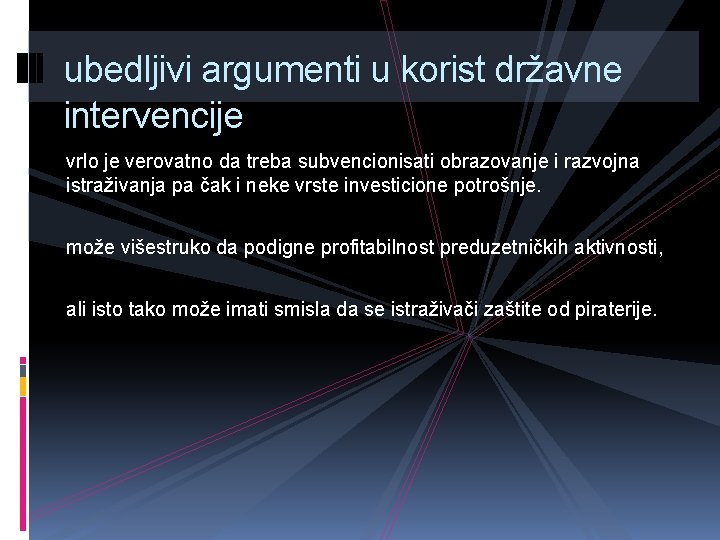 ubedljivi argumenti u korist državne intervencije

vrlo je verovatno da treba subvencionisati obrazovanje i razvojna istraživanja pa čak i neke vrste investicione potrošnje.

može višestruko da podigne profitabilnost preduzetničkih aktivnosti,

ali isto tako može imati smisla da se istraživači zaštite od piraterije.